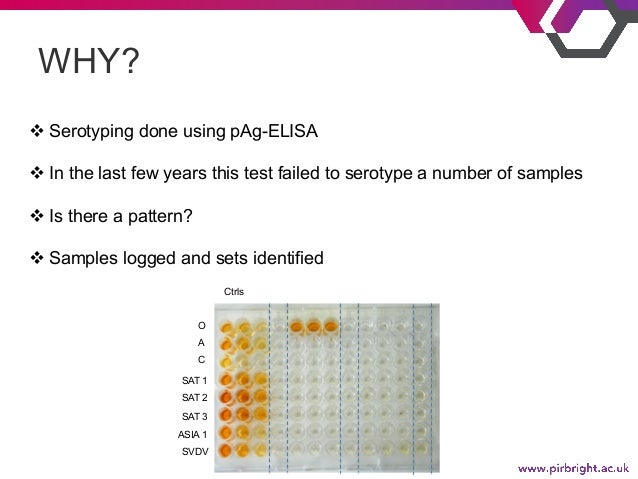 WHY?

❖ Serotyping done using pAg-ELISA

❖ In the last few years this test failed to serotype a number of samples

❖ Is there a pattern?

❖ Samples logged and sets identified

Ctrls

O
A
C
SAT 1
SAT 2
SAT 3
ASIA 1
SVDV

www.pirbright.ac.uk